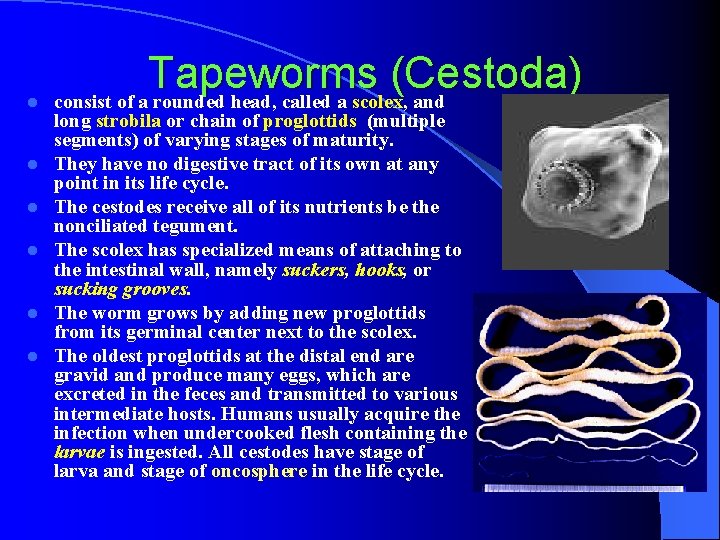 Tapeworms (Cestoda)

- consist of a rounded head, called a scolex, and long strobila or chain of proglottids (multiple segments) of varying stages of maturity.
- They have no digestive tract of its own at any point in its life cycle.
- The cestodes receive all of its nutrients be the nonciliated tegument.
- The scolex has specialized means of attaching to the intestinal wall, namely suckers, hooks, or sucking grooves.
- The worm grows by adding new proglottids from its germinal center next to the scolex.
- The oldest proglottids at the distal end are gravid and produce many eggs, which are excreted in the feces and transmitted to various intermediate hosts. Humans usually acquire the infection when undercooked flesh containing the larvae is ingested. All cestodes have stage of larva and stage of oncosphere in the life cycle.